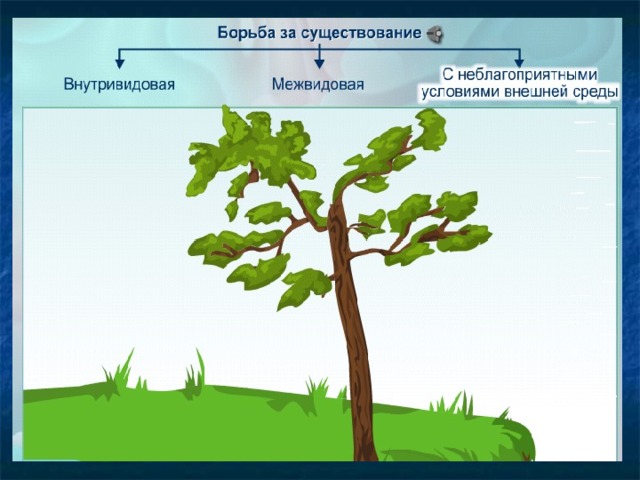 Борьба за существование

Внутривидовая

Межвидовая

С неблагоприятными условиями внешней среды